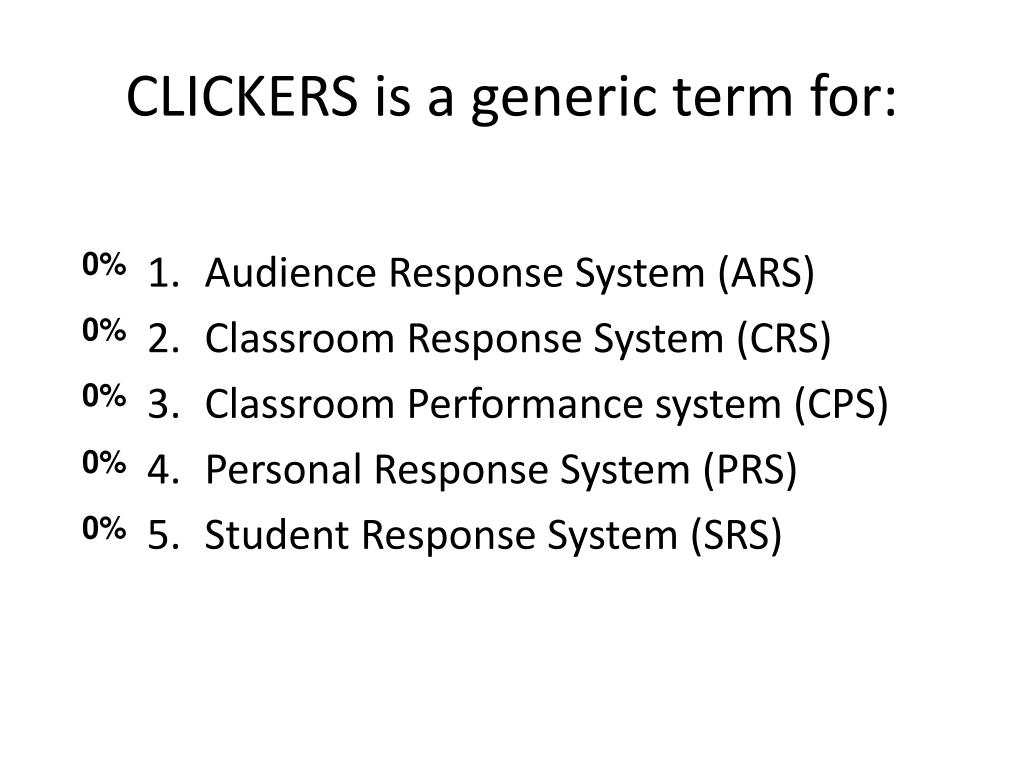 CLICKERS is a generic term for:

0% 1. Audience Response System (ARS)
0% 2. Classroom Response System (CRS)
0% 3. Classroom Performance system (CPS)
0% 4. Personal Response System (PRS)
0% 5. Student Response System (SRS)